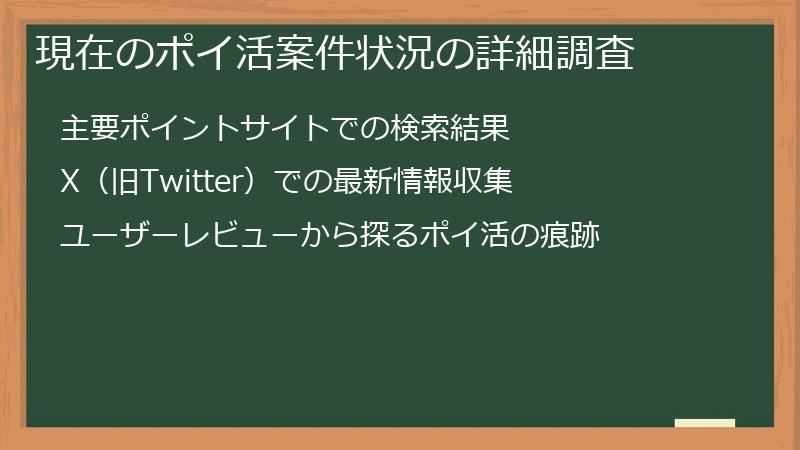 現在のポイ活案件状況の詳細調査

主要ポイントサイトでの検索結果

X（旧Twitter）での最新情報収集

ユーザーレビューから探るポイ活の痕跡